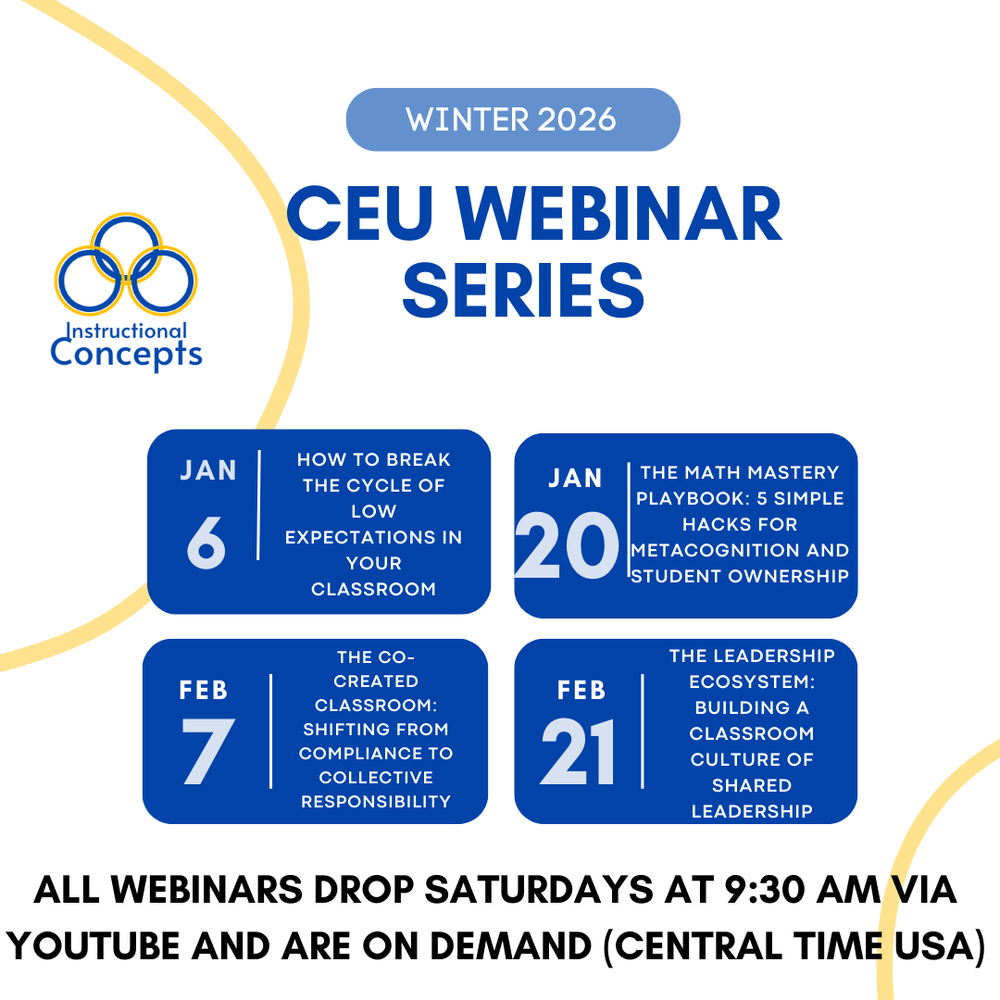 WINTER 2026

CEU WEBINAR SERIES

Instructional Concepts

JAN 6

HOW TO BREAK THE CYCLE OF LOW EXPECTATIONS IN YOUR CLASSROOM

JAN 20

THE MATH MASTERY PLAYBOOK: 5 SIMPLE HACKS FOR METACOGNITION AND STUDENT OWNERSHIP

FEB 7

THE CO-CREATED CLASSROOM: SHIFTING FROM COMPLIANCE TO COLLECTIVE RESPONSIBILITY

FEB 21

THE LEADERSHIP ECOSYSTEM: BUILDING A CLASSROOM CULTURE OF SHARED LEADERSHIP

ALL WEBINARS DROP SATURDAYS AT 9:30 AM VIA YOUTUBE AND ARE ON DEMAND (CENTRAL TIME USA)